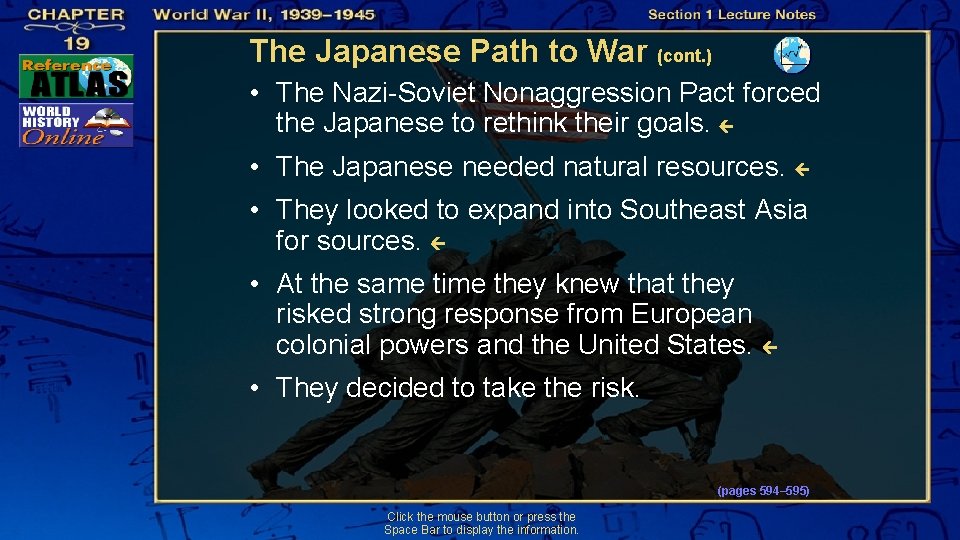 CHAPTER 19

World War II, 1939–1945

Section 1 Lecture Notes

Reference ATLAS

WORLD HISTORY Online

The Japanese Path to War (cont.)

• The Nazi-Soviet Nonaggression Pact forced the Japanese to rethink their goals.

• The Japanese needed natural resources.

• They looked to expand into Southeast Asia for sources.

• At the same time they knew that they risked strong response from European colonial powers and the United States.

• They decided to take the risk.

(pages 594–595)

Click the mouse button or press the Space Bar to display the information.